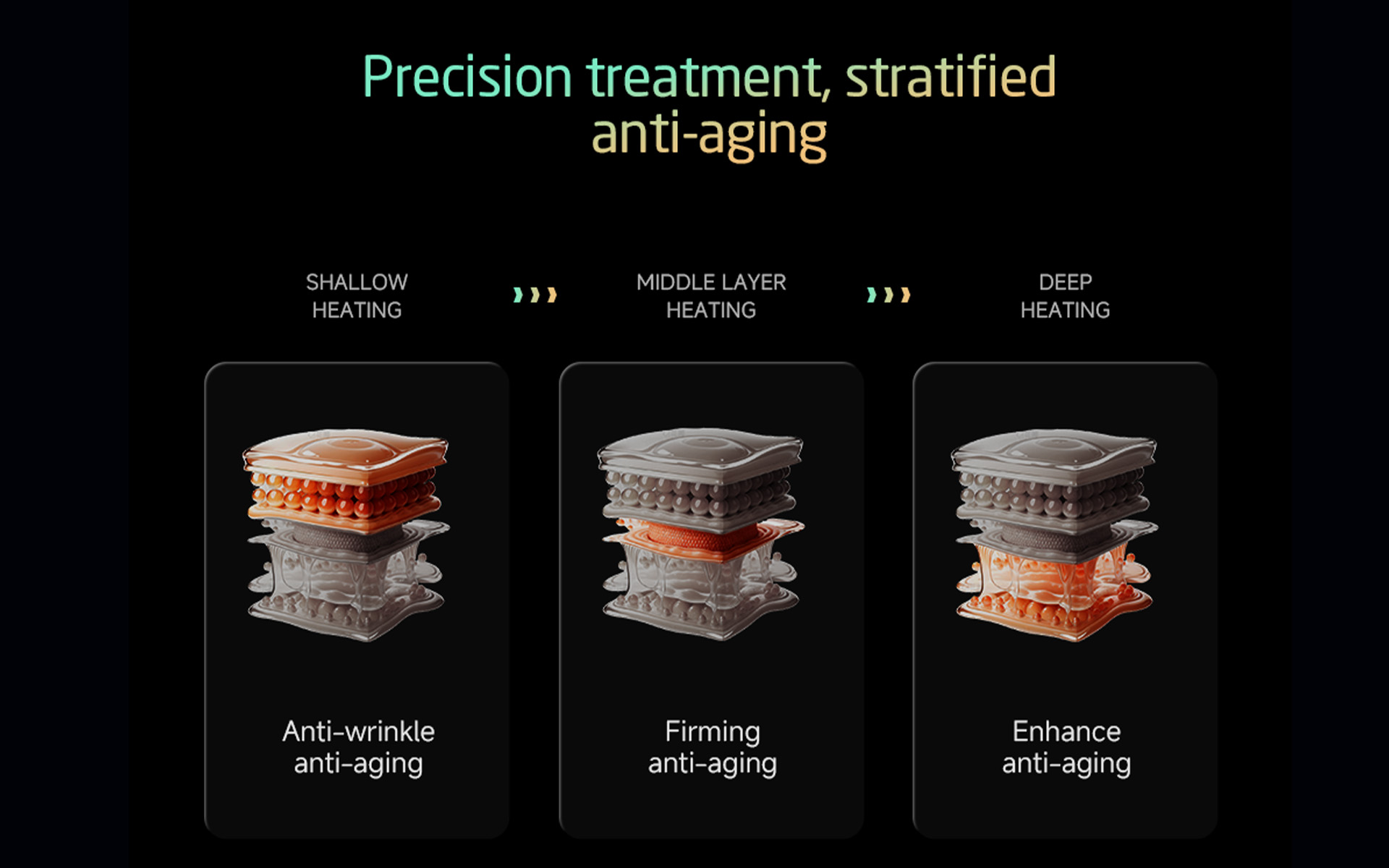 Precision treatment, stratified anti-aging

SHALLOW HEATING

MIDDLE LAYER HEATING

DEEP HEATING

Anti-wrinkle anti-aging

Firming anti-aging

Enhance anti-aging